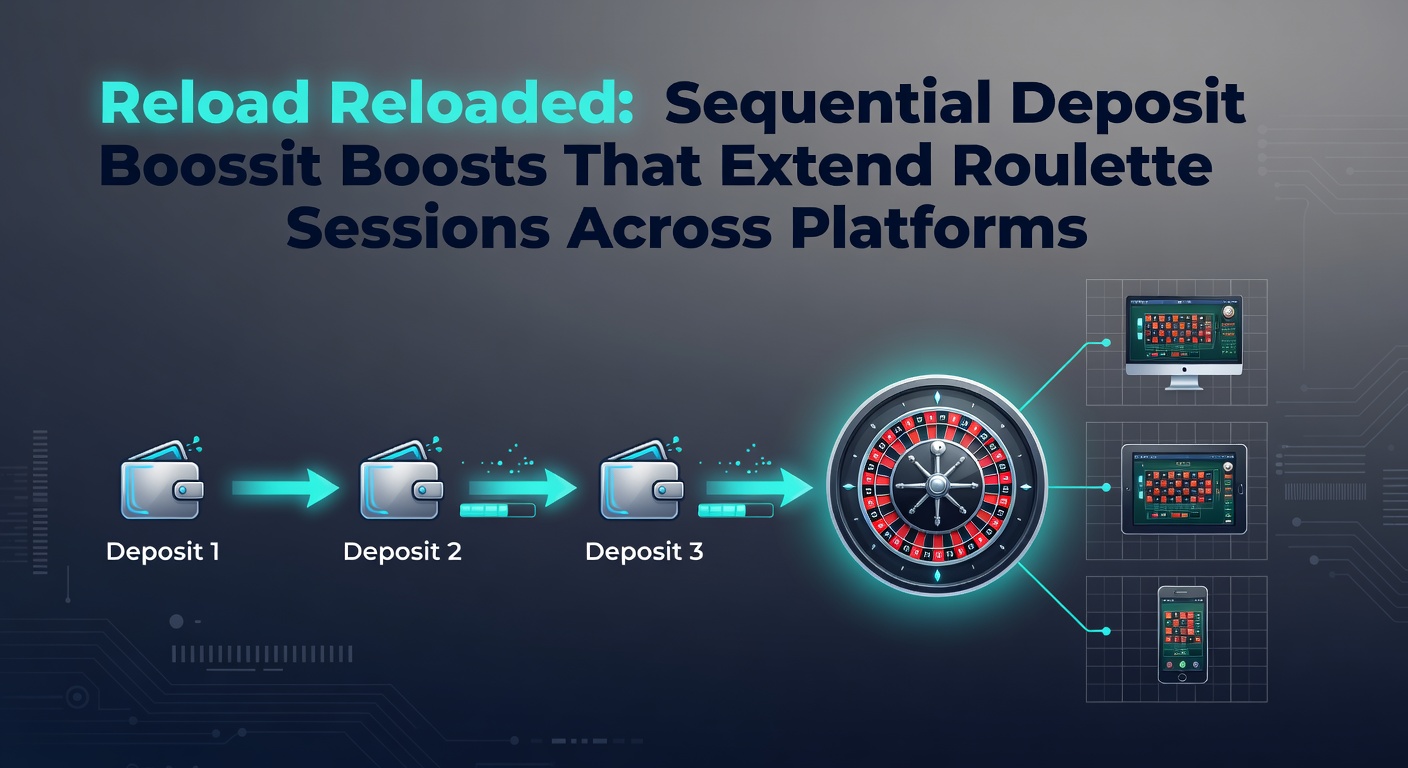 Reload Reloaded: Sequential Deposit Boossit Boosts That Extend Roulette Sessions Across Platforms

Deposit 1

Deposit 2

Deposit 3